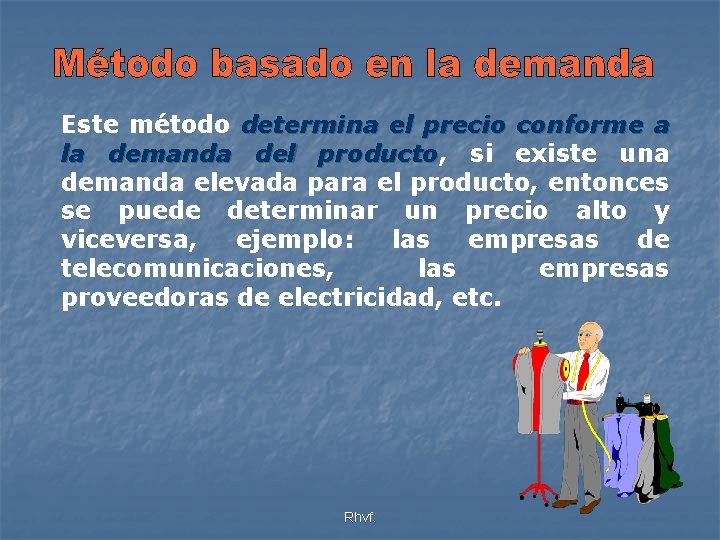 Método basado en la demanda

Este método determina el precio conforme a la demanda del producto, si existe una demanda elevada para el producto, entonces se puede determinar un precio alto y viceversa, ejemplo: las empresas de telecomunicaciones, las empresas proveedoras de electricidad, etc.

Rhvf.